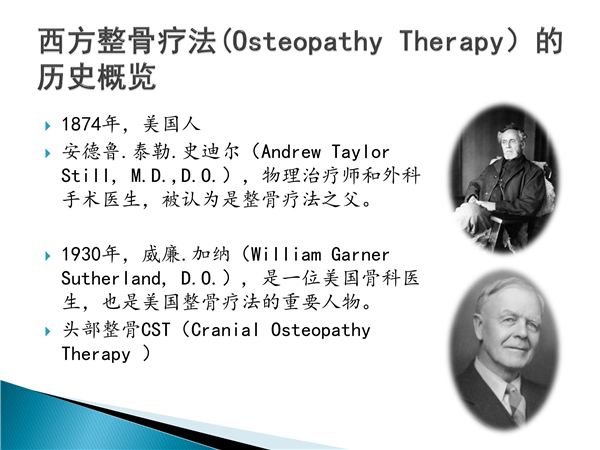 西方整骨疗法(Osteopathy Therapy) 的历史概览

1874年，美国人

安德鲁.泰勒.史迪尔（Andrew Taylor Still, M.D.,D.O.），物理治疗师和外科手术医生，被认为是整骨疗法之父。

1930年，威廉.加纳（William Garner Sutherland, D.O.），是一位美国骨科医生，也是美国整骨疗法的重要人物。

头部整骨CST（Cranial Osteopathy Therapy ）